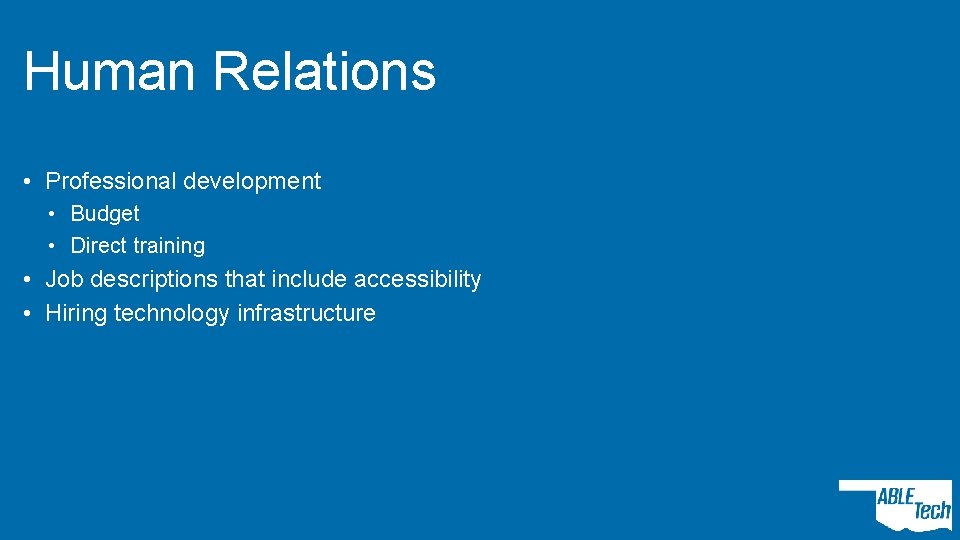 Human Relations

• Professional development
  • Budget
  • Direct training
• Job descriptions that include accessibility
• Hiring technology infrastructure

ABLE Tech